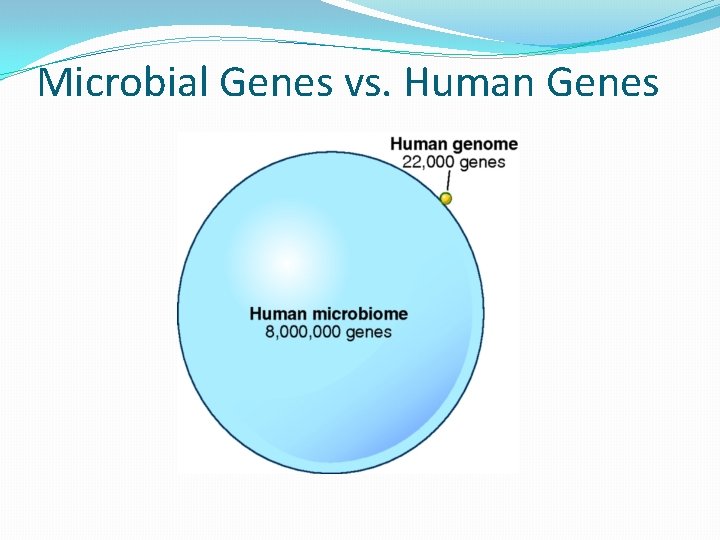 Microbial Genes vs. Human Genes

Human genome
22,000 genes

Human microbiome
8,000,000 genes